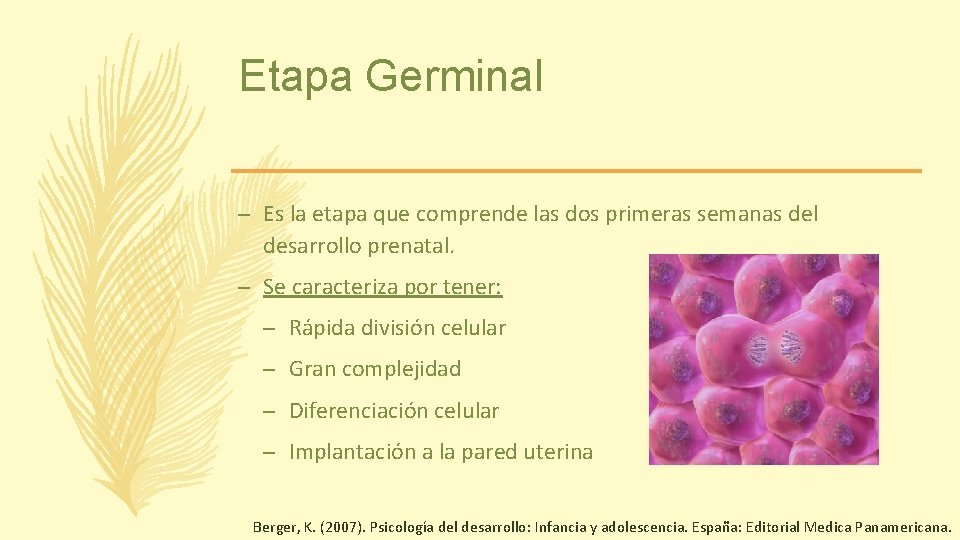 Etapa Germinal

– Es la etapa que comprende las dos primeras semanas del desarrollo prenatal.

– Se caracteriza por tener:

– Rápida división celular

– Gran complejidad

– Diferenciación celular

– Implantación a la pared uterina

Berger, K. (2007). Psicología del desarrollo: Infancia y adolescencia. España: Editorial Medica Panamericana.